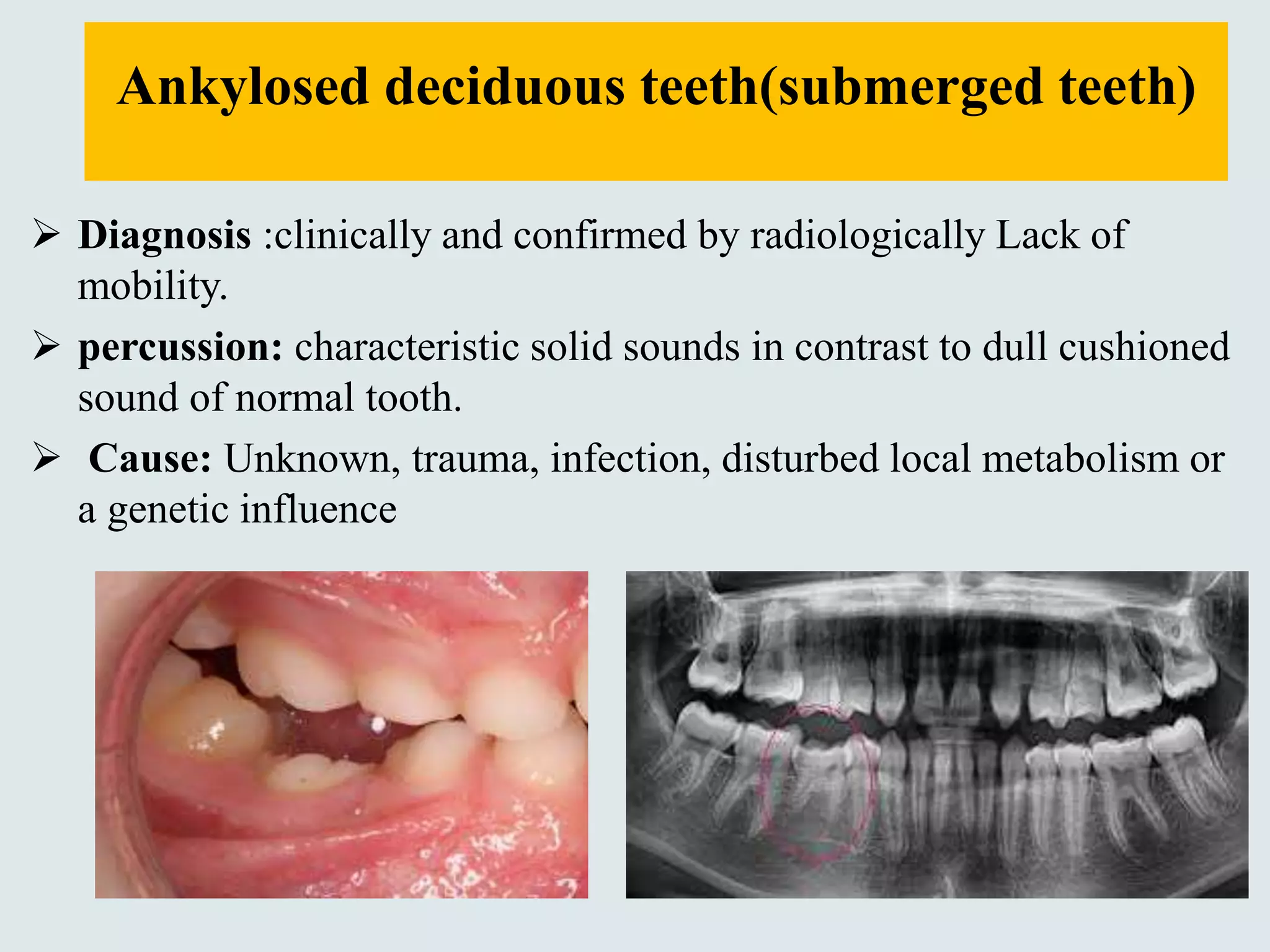 Ankylosed deciduous teeth(submerged teeth)

➢ Diagnosis :clinically and confirmed by radiologically Lack of mobility.

➢ percussion: characteristic solid sounds in contrast to dull cushioned sound of normal tooth.

➢ Cause: Unknown, trauma, infection, disturbed local metabolism or a genetic influence